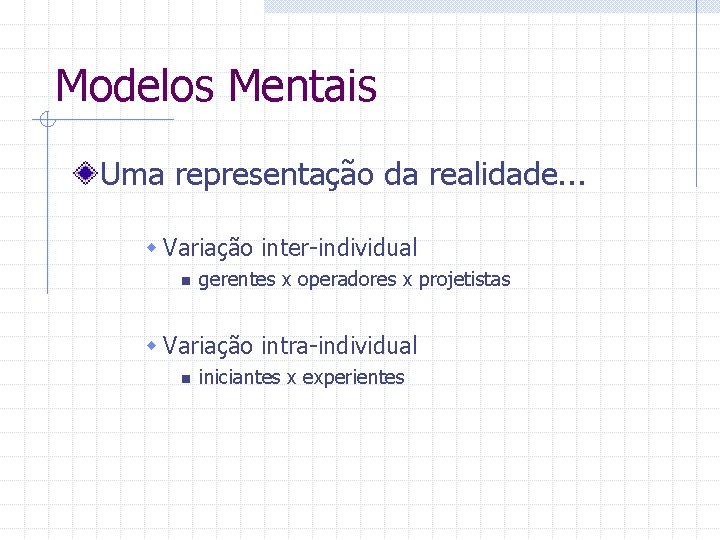 Modelos Mentais

Uma representação da realidade...

Variação inter-individual

gerentes x operadores x projetistas

Variação intra-individual

iniciantes x experientes